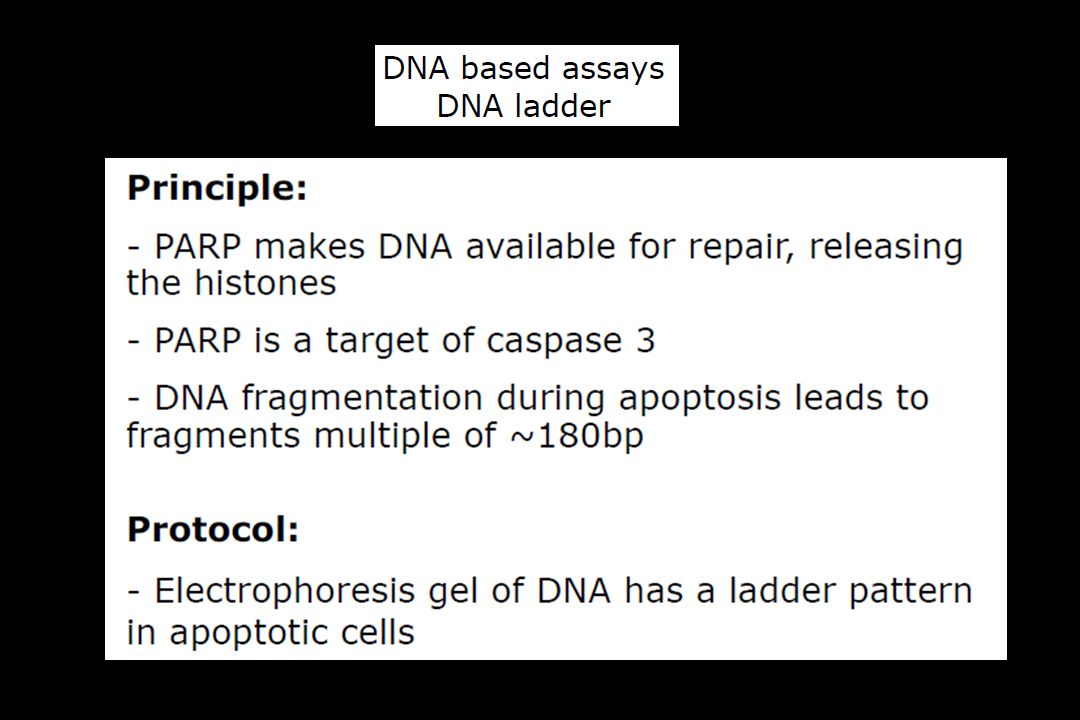 DNA based assays
DNA ladder

Principle:

- PARP makes DNA available for repair, releasing the histones

- PARP is a target of caspase 3

- DNA fragmentation during apoptosis leads to fragments multiple of ~180bp

Protocol:

- Electrophoresis gel of DNA has a ladder pattern in apoptotic cells